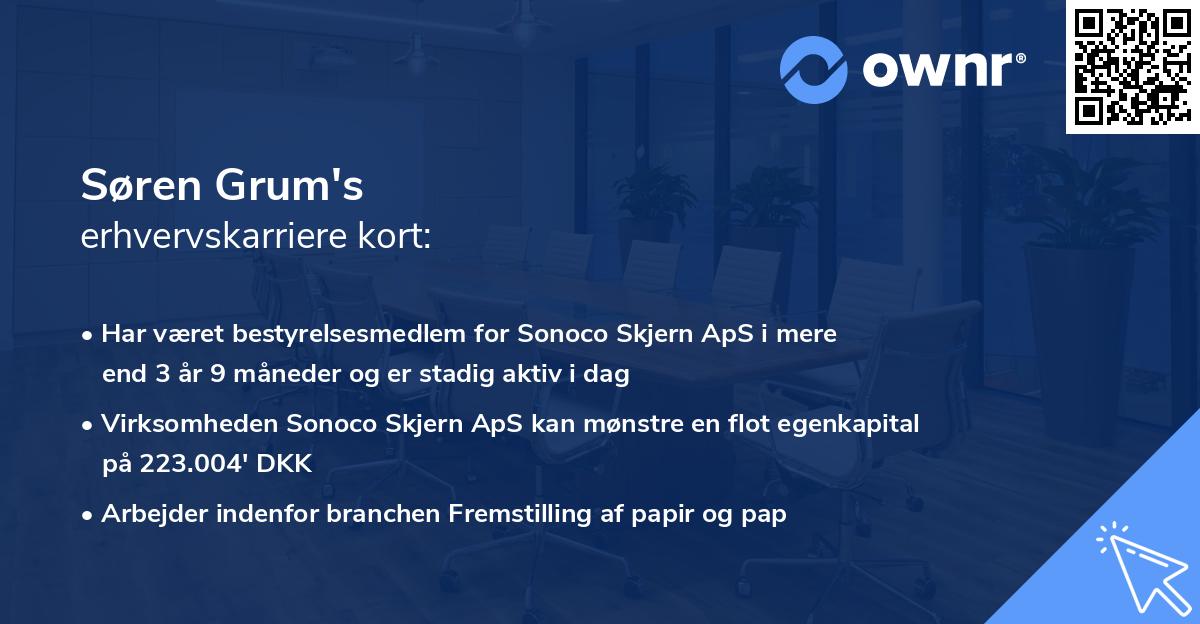 ownr®

Søren Grum's
erhvervskarriere kort:

• Har været bestyrelsesmedlem for Sonoco Skjern ApS i mere end 3 år 9 måneder og er stadig aktiv i dag

• Virksomheden Sonoco Skjern ApS kan mønstre en flot egenkapital på 223.004' DKK

• Arbejder indenfor branchen Fremstilling af papir og pap